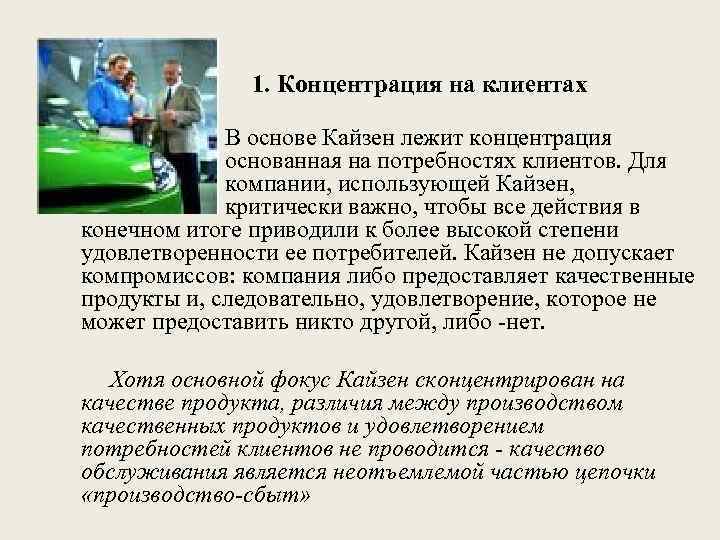 1. Концентрация на клиентах

В основе Кайзен лежит концентрация основанная на потребностях клиентов. Для компании, использующей Кайзен, критически важно, чтобы все действия в конечном итоге приводили к более высокой степени удовлетворенности ее потребителей. Кайзен не допускает компромиссов: компания либо предоставляет качественные продукты и, следовательно, удовлетворение, которое не может предоставить никто другой, либо -нет.

Хотя основной фокус Кайзен сконцентрирован на качестве продукта, различия между производством качественных продуктов и удовлетворением потребностей клиентов не проводится - качество обслуживания является неотъемлемой частью цепочки «производство-сбыт»